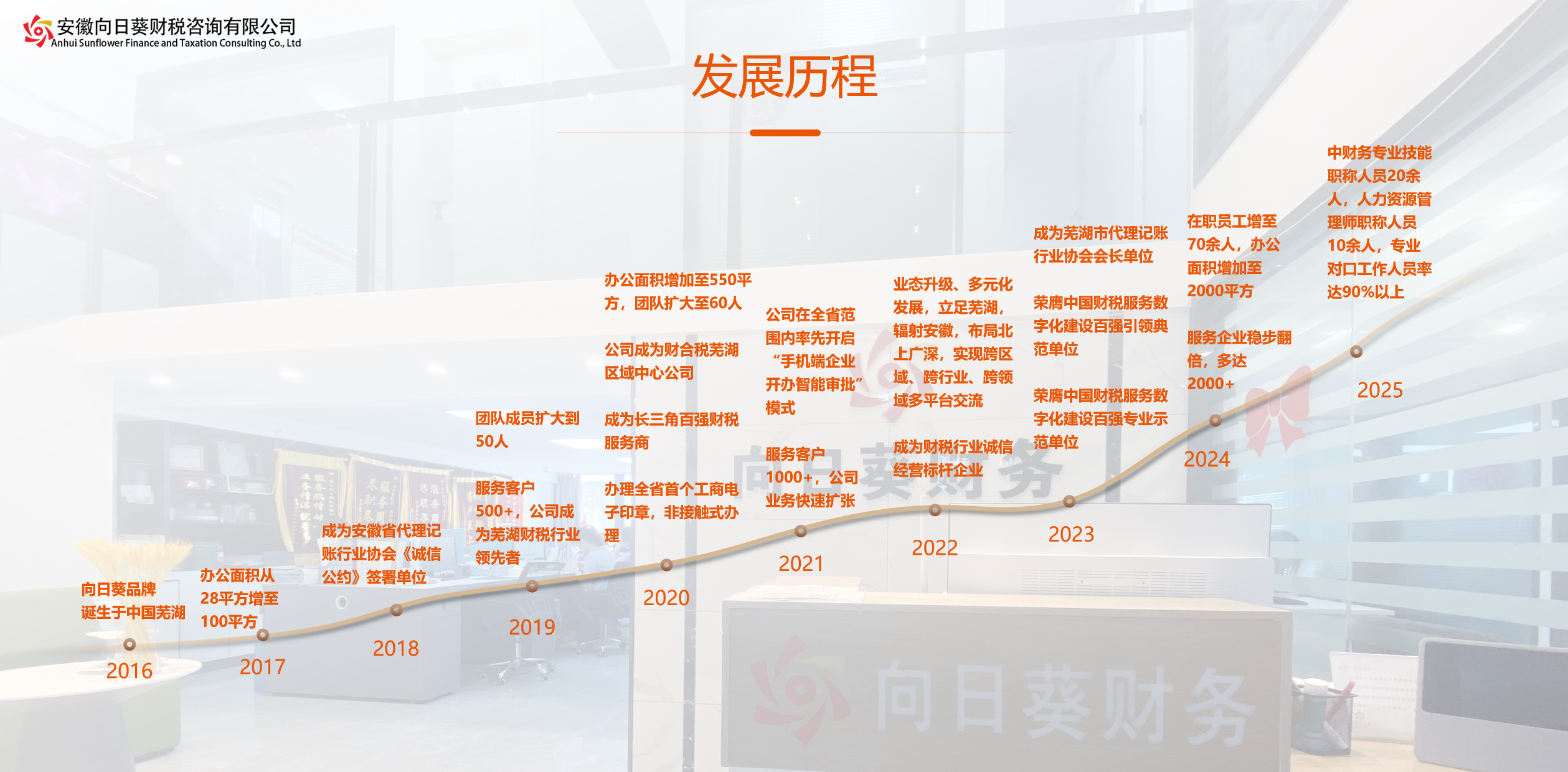 安徽向日葵财税咨询有限公司
Anhui Sunflower Finance and Taxation Consulting Co., Ltd

发展历程

向日葵品牌诞生于中国芜湖

2016

办公面积从28平方增至100平方

2017

成为安徽省代理记账行业协会《诚信公约》签署单位

2018

团队成员扩大到50人

服务客户500+，公司成为芜湖财税行业领先者

2019

办公面积增加至550平方，团队扩大至60人

公司成为财合税芜湖区域中心公司

成为长三角百强财税服务商

办理全省首个工商电子印章，非接触式办理

2020

公司在全省范围内率先开启“手机端企业开办智能审批”模式

服务客户1000+，公司业务快速扩张

2021

业态升级、多元化发展，立足芜湖，辐射安徽，布局北上广深，实现跨区域、跨行业、跨领域多平台交流

成为财税行业诚信经营标杆企业

2022

成为芜湖市代理记账行业协会会长单位

荣膺中国财税服务数字化建设百强引领典范单位

荣膺中国财税服务数字化建设百强专业示范单位

2023

在职员工增至70余人，办公面积增加至2000平方

服务企业稳步翻倍，多达2000+

2024

中财务专业技能职称人员20余人，人力资源管理师职称人员10余人，专业对口工作人员率达90%以上

2025

向日葵财务

向日葵财务